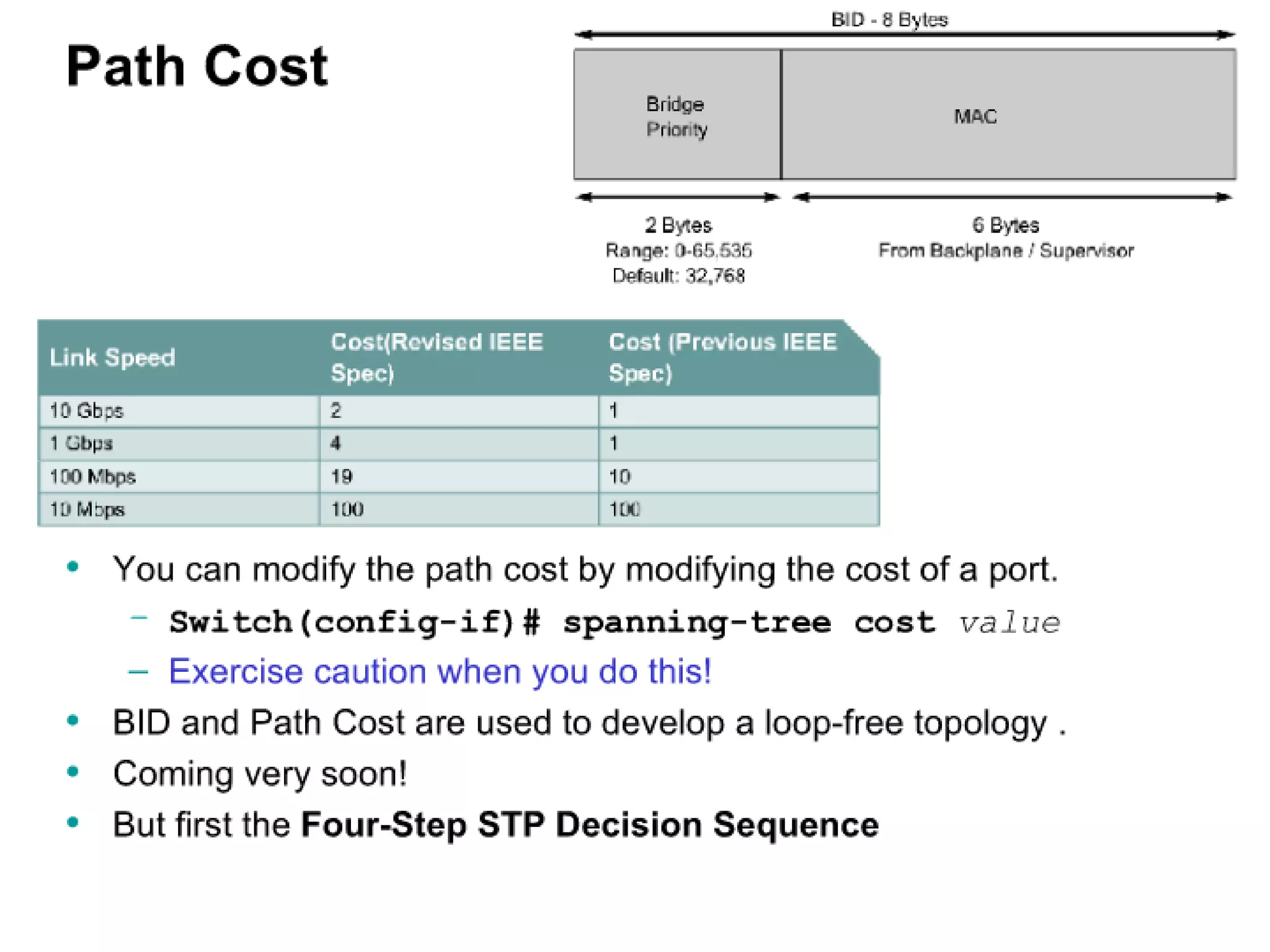 Path Cost

BID - 8 Bytes

Bridge Priority

MAC

2 Bytes
Range: 0-65,535
Default: 32,768

6 Bytes
From Backplane / Supervisor

| Link Speed | Cost(Revised IEEE Spec) | Cost (Previous IEEE Spec) |
|---|---|---|
| 10 Gbps | 2 | 1 |
| 1 Gbps | 4 | 1 |
| 100 Mbps | 19 | 10 |
| 10 Mbps | 100 | 100 |

• You can modify the path cost by modifying the cost of a port.
– Switch(config-if)# spanning-tree cost value
– Exercise caution when you do this!
• BID and Path Cost are used to develop a loop-free topology .
• Coming very soon!
• But first the Four-Step STP Decision Sequence